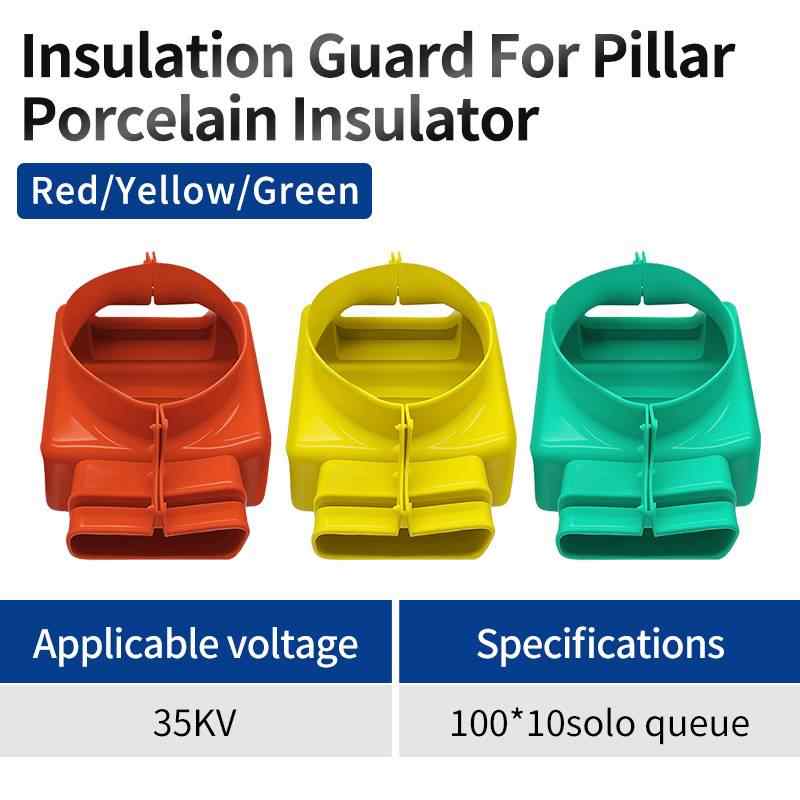 Insulation Guard For Pillar Porcelain Insulator

Red/Yellow/Green

| Applicable voltage | Specifications |
|---|---|
| 35KV | 100*10solo queue |